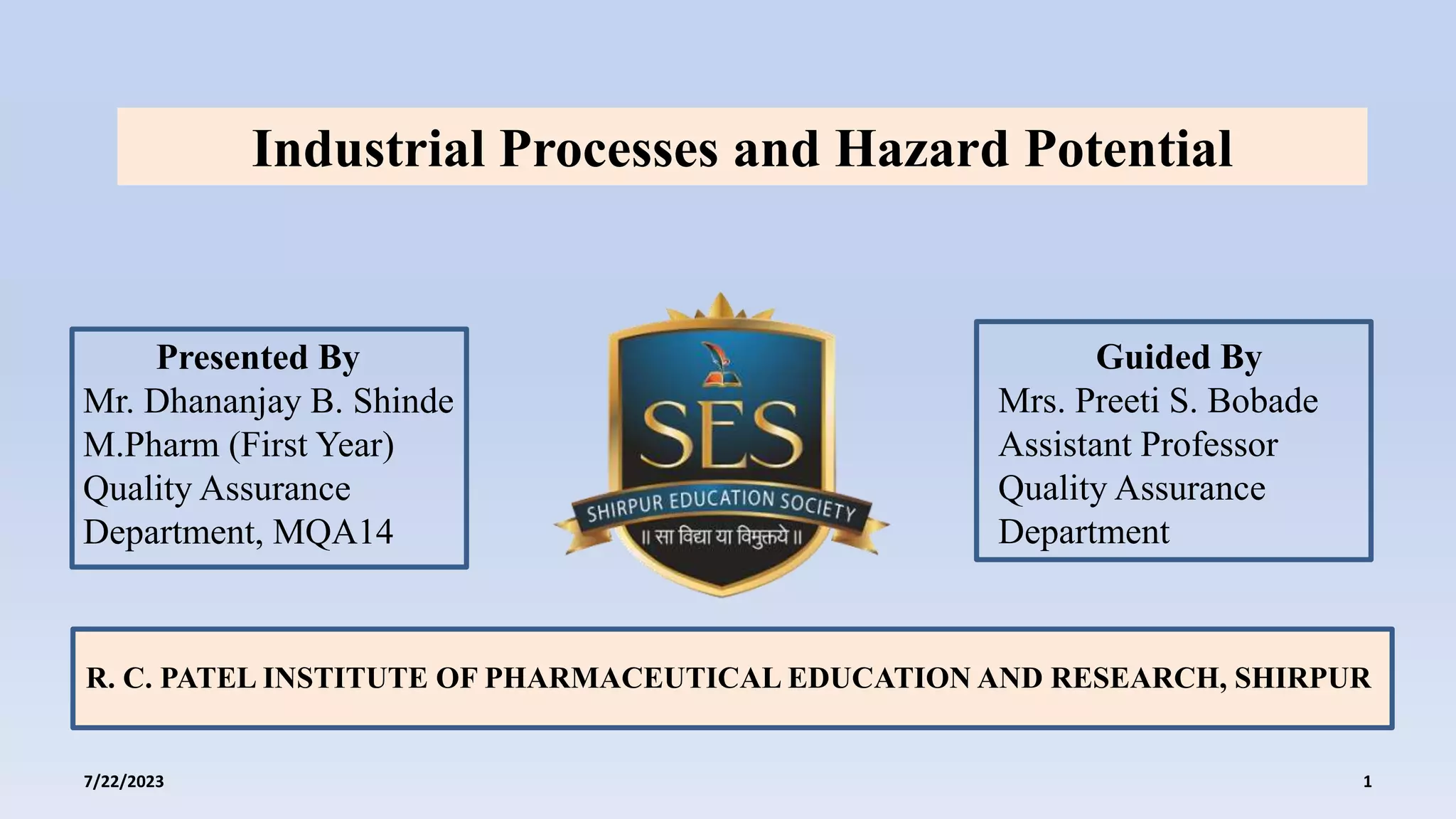 Industrial Processes and Hazard Potential

Presented By
Mr. Dhananjay B. Shinde
M.Pharm (First Year)
Quality Assurance
Department, MQA14

SES
SHIRPUR EDUCATION SOCIETY
॥ सा विद्या या विमुक्तये ॥

Guided By
Mrs. Preeti S. Bobade
Assistant Professor
Quality Assurance
Department

R. C. PATEL INSTITUTE OF PHARMACEUTICAL EDUCATION AND RESEARCH, SHIRPUR

7/22/2023

1